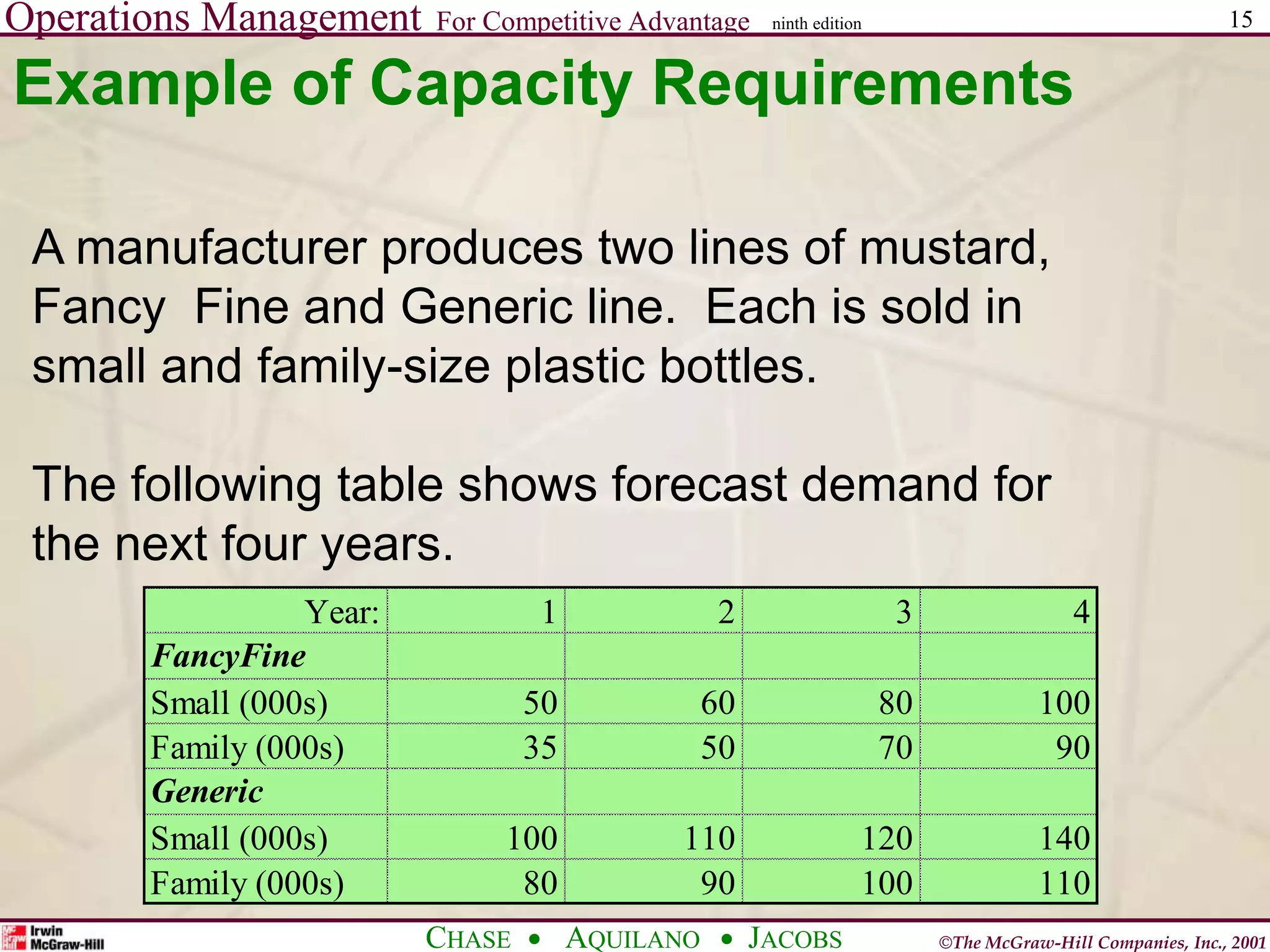 Operations Management For Competitive Advantage ninth edition 15

Example of Capacity Requirements

A manufacturer produces two lines of mustard, Fancy Fine and Generic line. Each is sold in small and family-size plastic bottles.

The following table shows forecast demand for the next four years.

| Year: | 1 | 2 | 3 | 4 |
|---|---|---|---|---|
| FancyFine | | | | |
| Small (000s) | 50 | 60 | 80 | 100 |
| Family (000s) | 35 | 50 | 70 | 90 |
| Generic | | | | |
| Small (000s) | 100 | 110 | 120 | 140 |
| Family (000s) | 80 | 90 | 100 | 110 |

Irwin McGraw-Hill

CHASE • AQUILANO • JACOBS

©The McGraw-Hill Companies, Inc., 2001